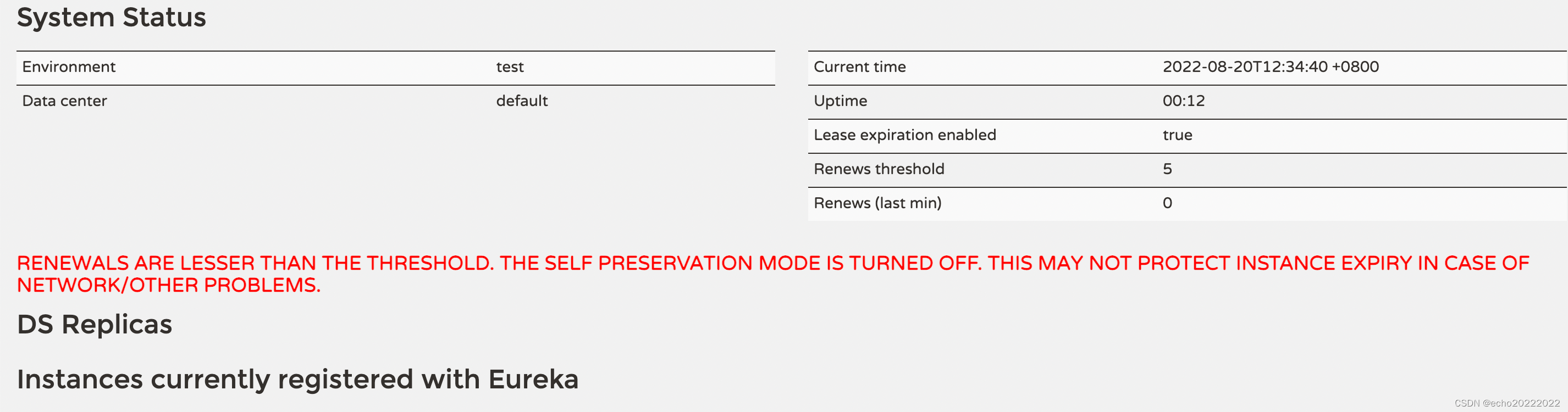 System Status

| Environment | test |
|---|---|
| Data center | default |

| Current time | 2022-08-20T12:34:40 +0800 |
|---|---|
| Uptime | 00:12 |
| Lease expiration enabled | true |
| Renews threshold | 5 |
| Renews (last min) | 0 |

RENEWALS ARE LESSER THAN THE THRESHOLD. THE SELF PRESERVATION MODE IS TURNED OFF. THIS MAY NOT PROTECT INSTANCE EXPIRY IN CASE OF NETWORK/OTHER PROBLEMS.

DS Replicas

Instances currently registered with Eureka

CSDN @echo20222022